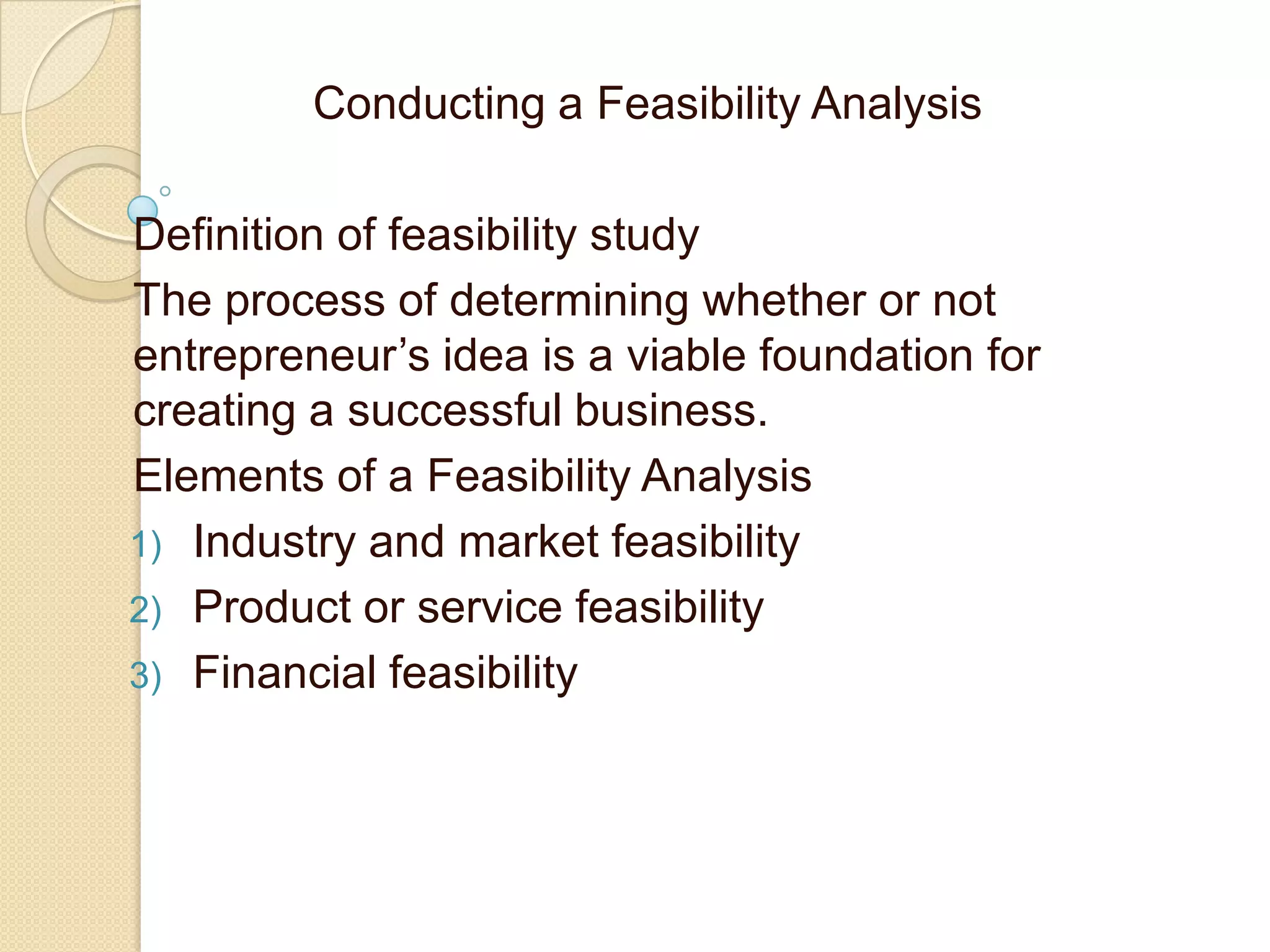 Conducting a Feasibility Analysis

Definition of feasibility study

The process of determining whether or not entrepreneur’s idea is a viable foundation for creating a successful business.

Elements of a Feasibility Analysis

1) Industry and market feasibility
2) Product or service feasibility
3) Financial feasibility